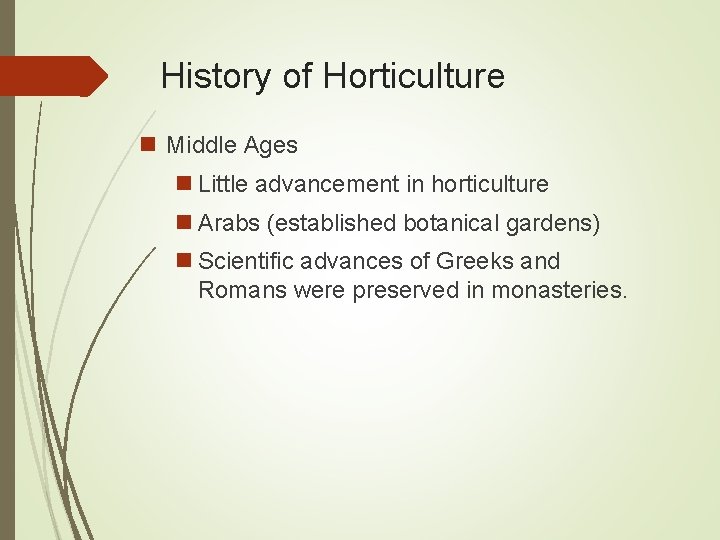 History of Horticulture

Middle Ages

Little advancement in horticulture

Arabs (established botanical gardens)

Scientific advances of Greeks and Romans were preserved in monasteries.